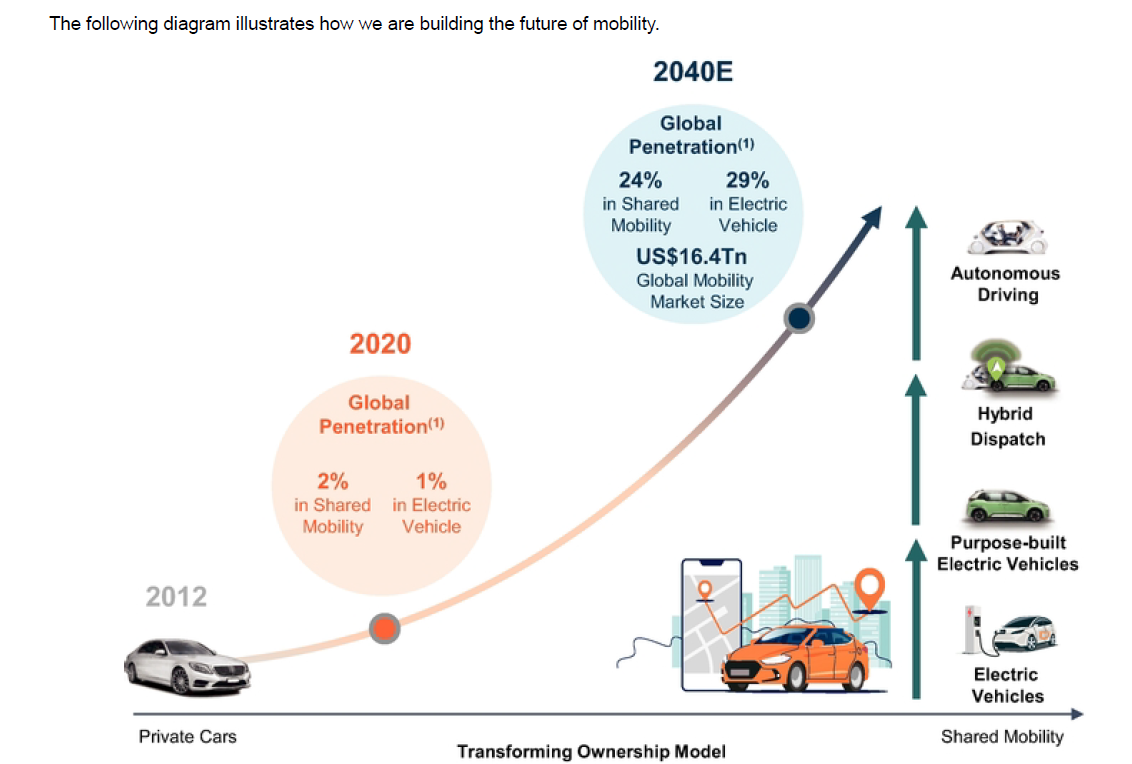 The following diagram illustrates how we are building the future of mobility.

2040E

Global Penetration$^{(1)}$

24% in Shared Mobility

29% in Electric Vehicle

US$16.4Tn Global Mobility Market Size

2020

Global Penetration$^{(1)}$

2% in Shared Mobility

1% in Electric Vehicle

2012

Autonomous Driving

Hybrid Dispatch

Purpose-built Electric Vehicles

Electric Vehicles

Private Cars

Transforming Ownership Model

Shared Mobility